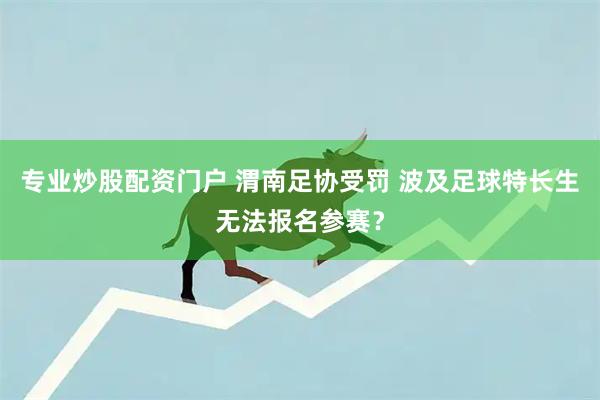 专业炒股配资门户 渭南足协受罚 波及足球特长生无法报名参赛？